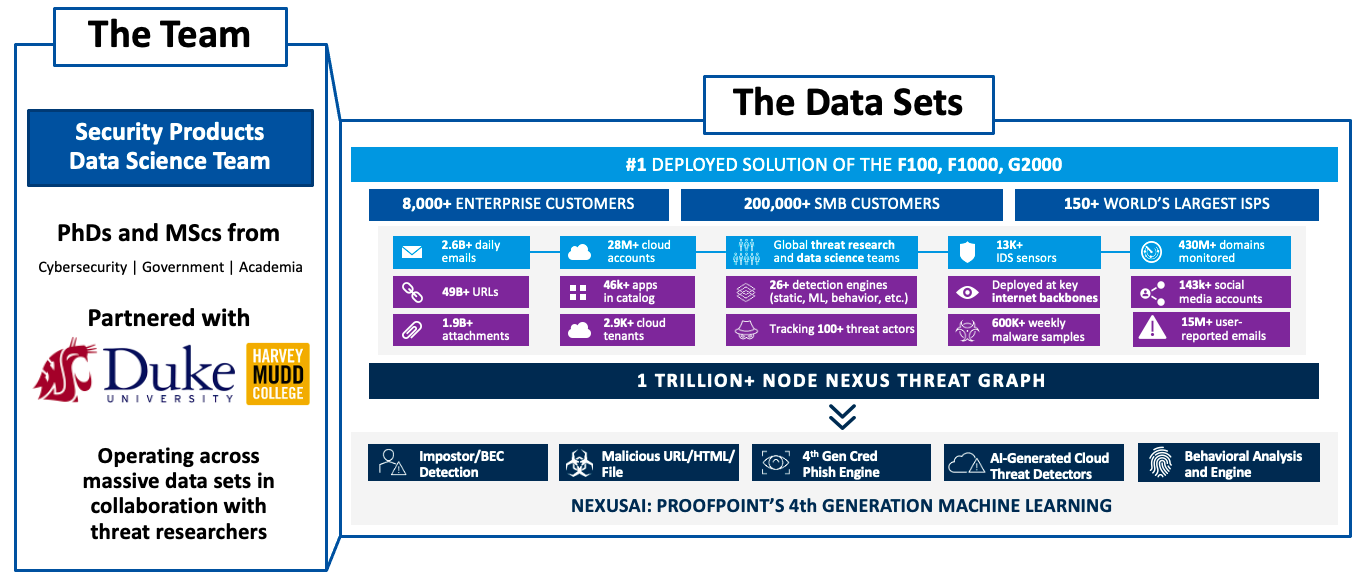 The Team

Security Products Data Science Team

PhDs and MScs from

Cybersecurity | Government | Academia

Partnered with

Duke UNIVERSITY

HARVEY MUDD COLLEGE

Operating across massive data sets in collaboration with threat researchers

The Data Sets

#1 DEPLOYED SOLUTION OF THE F100, F1000, G2000

8,000+ ENTERPRISE CUSTOMERS

200,000+ SMB CUSTOMERS

150+ WORLD'S LARGEST ISPS

2.6B+ daily emails

49B+ URLs

1.9B+ attachments

28M+ cloud accounts

46k+ apps in catalog

2.9K+ cloud tenants

Global threat research and data science teams

26+ detection engines (static, ML, behavior, etc.)

Tracking 100+ threat actors

13K+ IDS sensors

Deployed at key internet backbones

600K+ weekly malware samples

430M+ domains monitored

143k+ social media accounts

15M+ user-reported emails

1 TRILLION+ NODE NEXUS THREAT GRAPH

Impostor/BEC Detection

Malicious URL/HTML/ File

4th Gen Cred Phish Engine

AI-Generated Cloud Threat Detectors

Behavioral Analysis and Engine

NEXUSAI: PROOFPOINT'S 4th GENERATION MACHINE LEARNING